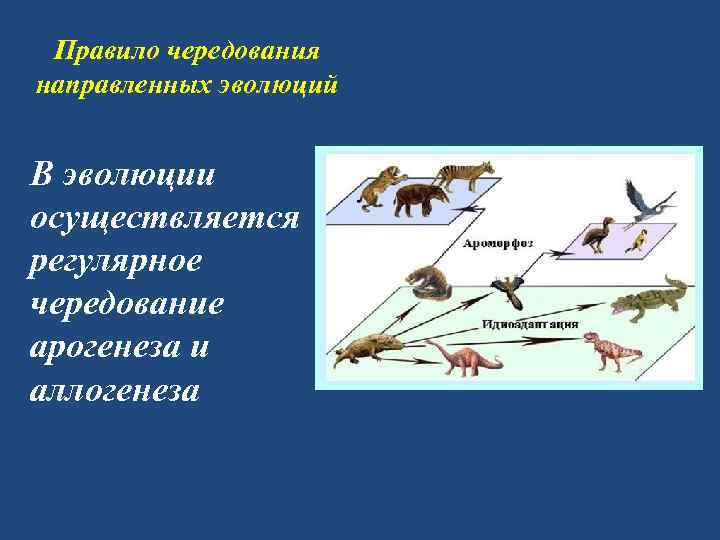 Правило чередования направленных эволюций

В эволюции осуществляется регулярное чередование арогенеза и аллогенеза

Ароморфоз

Идиоадаптация